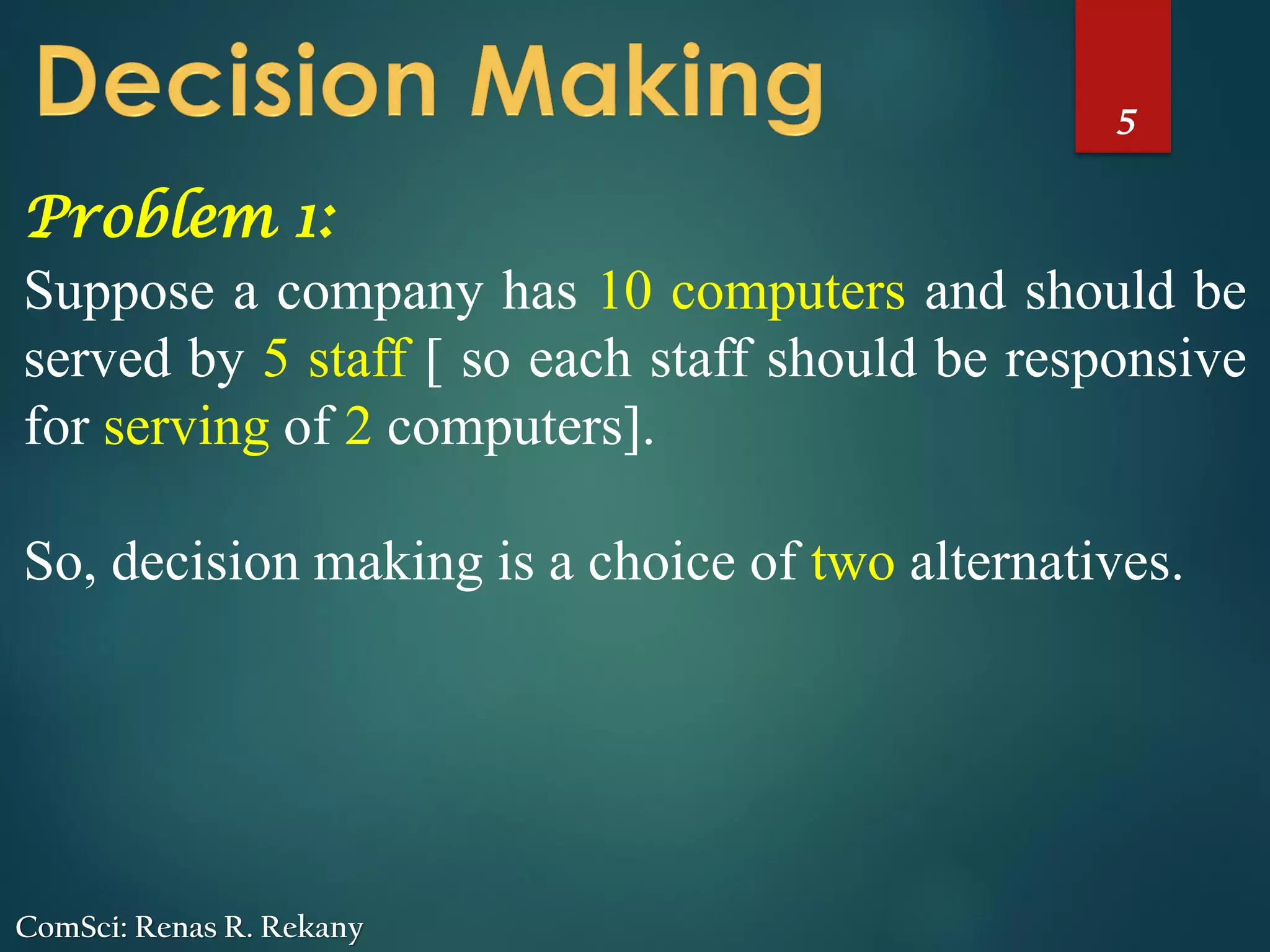 Decision Making

5

Problem 1:

Suppose a company has 10 computers and should be served by 5 staff [ so each staff should be responsive for serving of 2 computers].

So, decision making is a choice of two alternatives.

ComSci: Renas R. Rekany